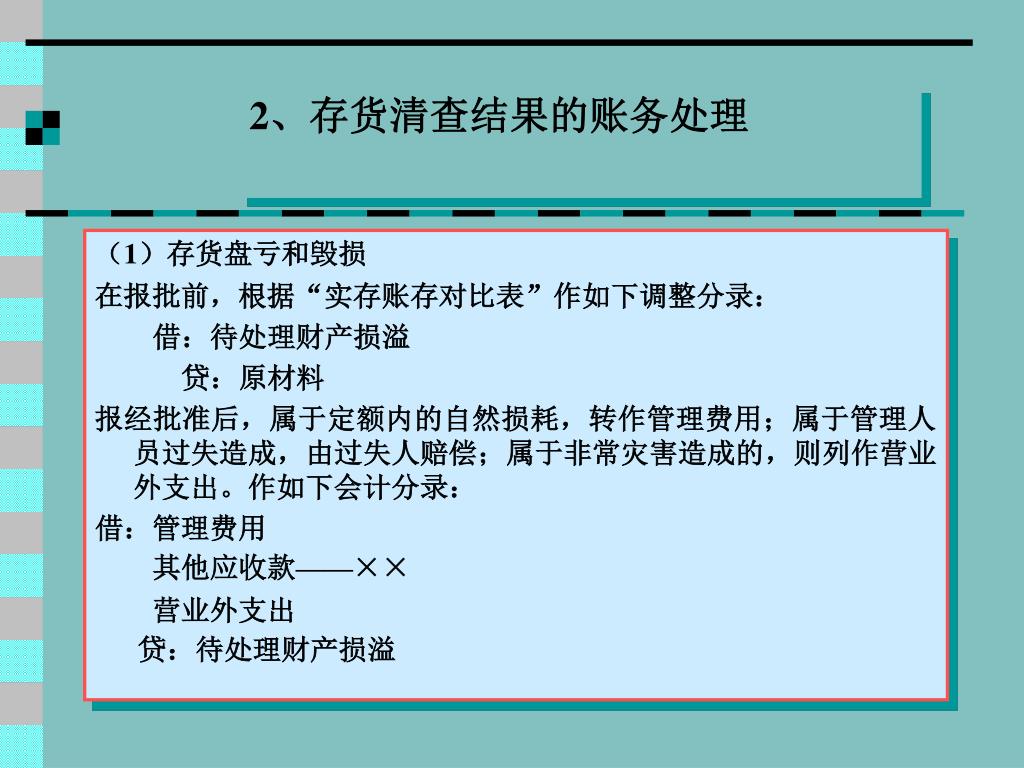 2、存货清查结果的账务处理

（1）存货盘亏和毁损

在报批前，根据“实存账存对比表”作如下调整分录：

借：待处理财产损溢

贷：原材料

报经批准后，属于定额内的自然损耗，转作管理费用；属于管理人员过失造成，由过失人赔偿；属于非常灾害造成的，则列作营业外支出。作如下会计分录：

借：管理费用

其他应收款——××

营业外支出

贷：待处理财产损溢